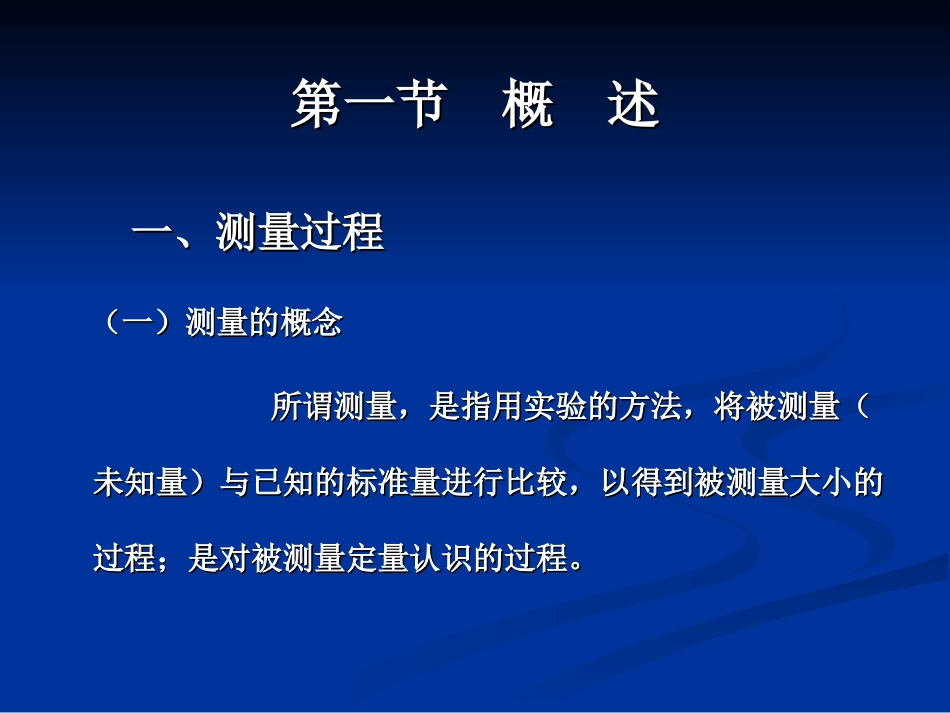 第一节　概　述

一、测量过程

（一）测量的概念

所谓测量，是指用实验的方法，将被测量（未知量）与已知的标准量进行比较，以得到被测量大小的过程；是对被测量定量认识的过程。